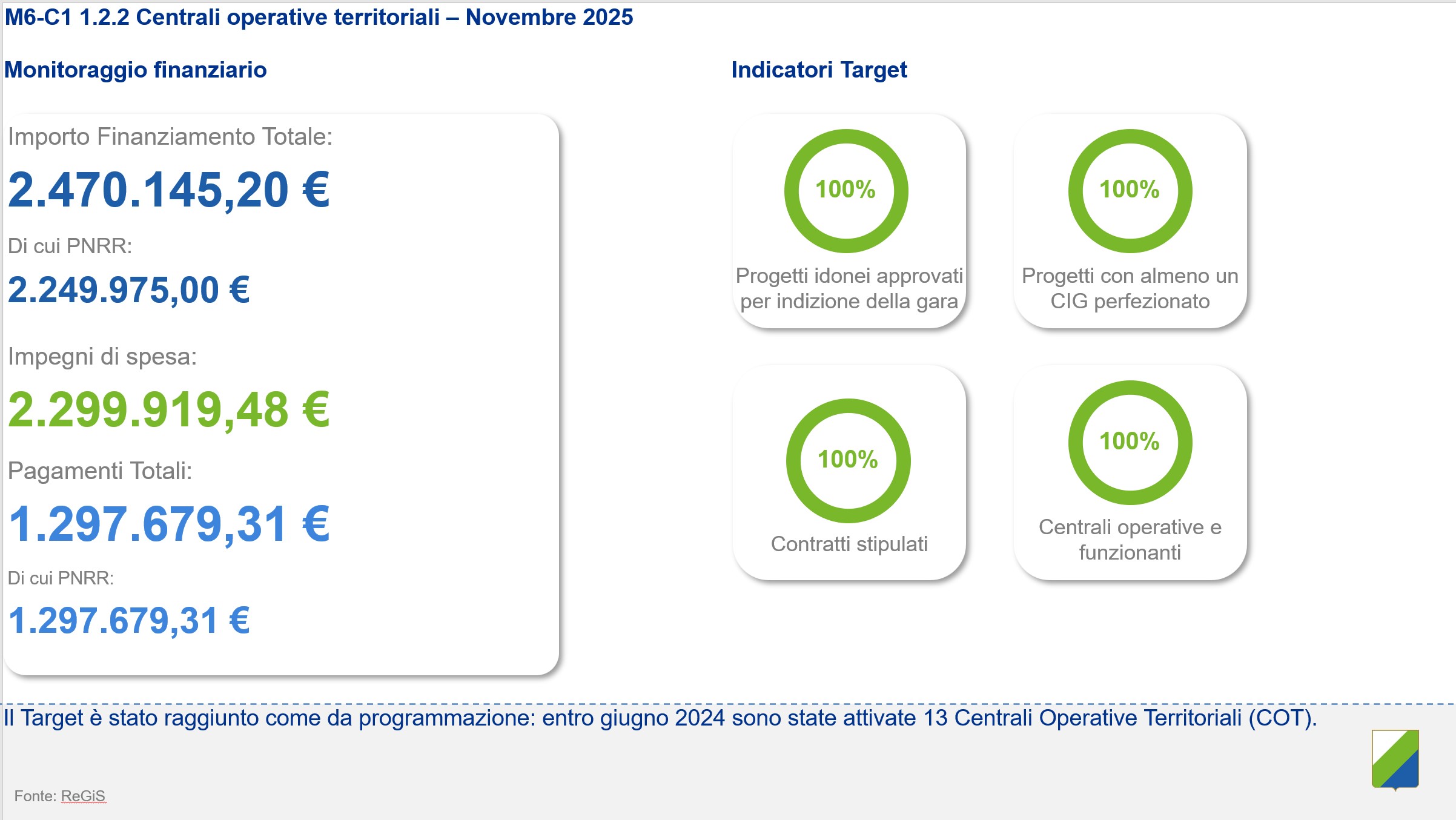 M6-C1 1.2.2 Centrali operative territoriali – Novembre 2025

Monitoraggio finanziario

Importo Finanziamento Totale:

2.470.145,20 €

Di cui PNRR:

2.249.975,00 €

Impegni di spesa:

2.299.919,48 €

Pagamenti Totali:

1.297.679,31 €

Di cui PNRR:

1.297.679,31 €

Indicatori Target

100%

Progetti idonei approvati per indizione della gara

100%

Progetti con almeno un CIG perfezionato

100%

Contratti stipulati

100%

Centrali operative e funzionanti

Il Target è stato raggiunto come da programmazione: entro giugno 2024 sono state attivate 13 Centrali Operative Territoriali (COT).

Fonte: ReGiS